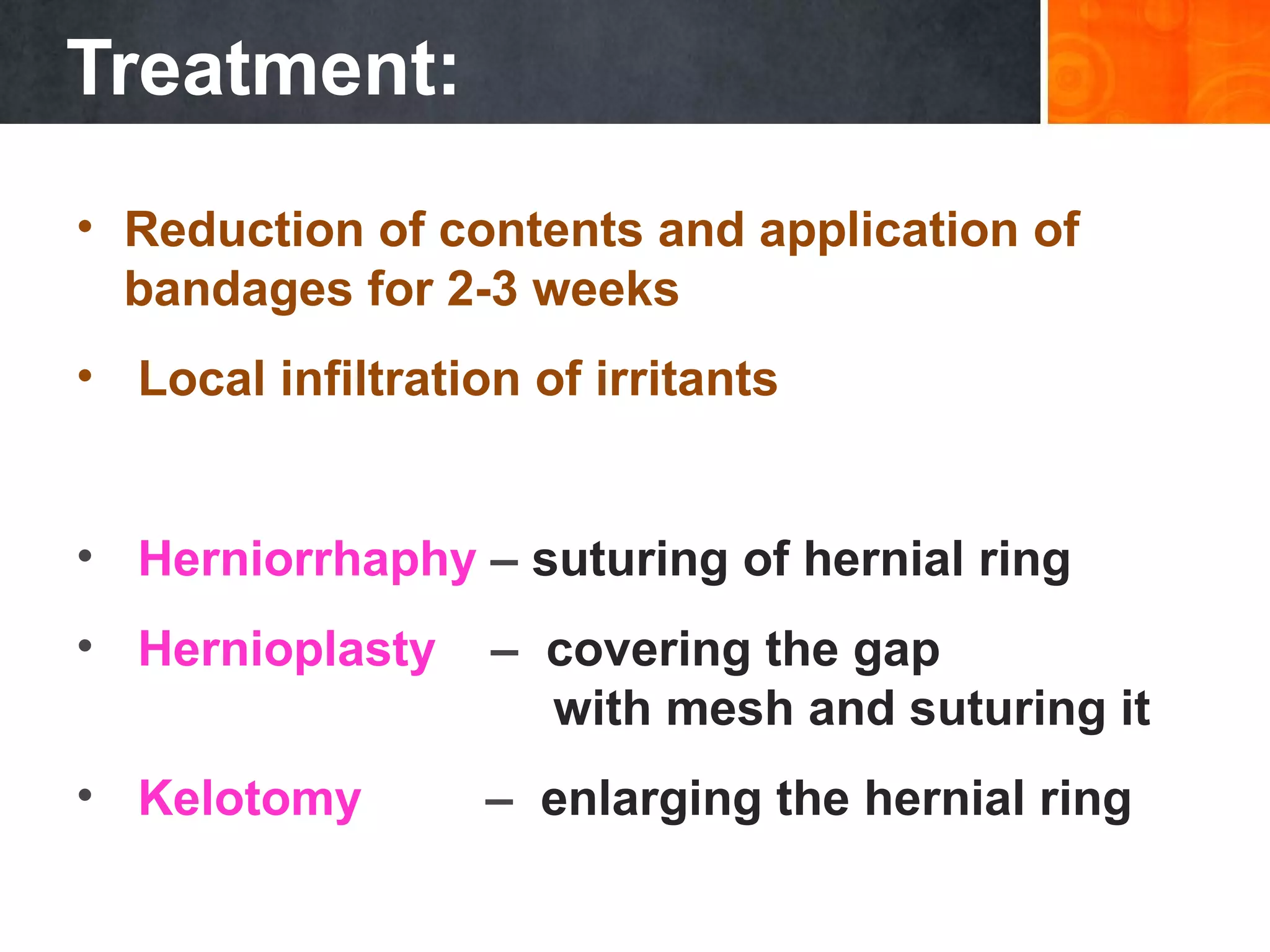 Treatment:

• Reduction of contents and application of bandages for 2-3 weeks

• Local infiltration of irritants

• Herniorrhaphy – suturing of hernial ring

• Hernioplasty – covering the gap with mesh and suturing it

• Kelotomy – enlarging the hernial ring